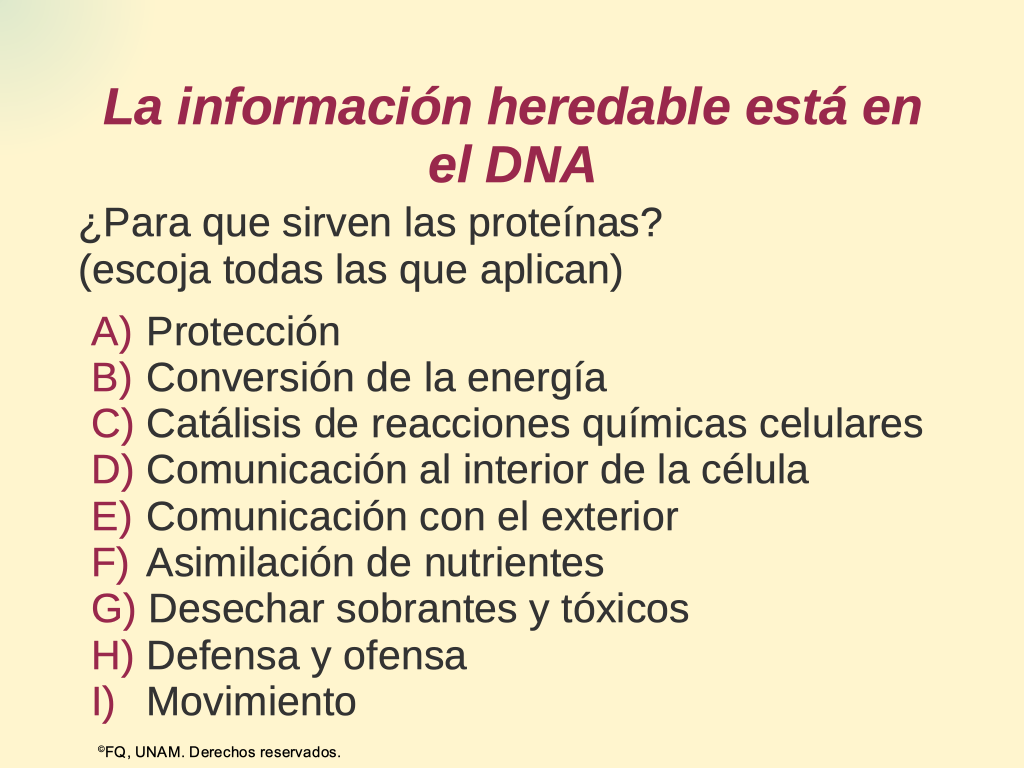 La información heredable está en el DNA

¿Para que sirven las proteínas?
(escoja todas las que aplican)

A) Protección
B) Conversión de la energía
C) Catálisis de reacciones químicas celulares
D) Comunicación al interior de la célula
E) Comunicación con el exterior
F) Asimilación de nutrientes
G) Desechar sobrantes y tóxicos
H) Defensa y ofensa
I) Movimiento

©FQ, UNAM. Derechos reservados.